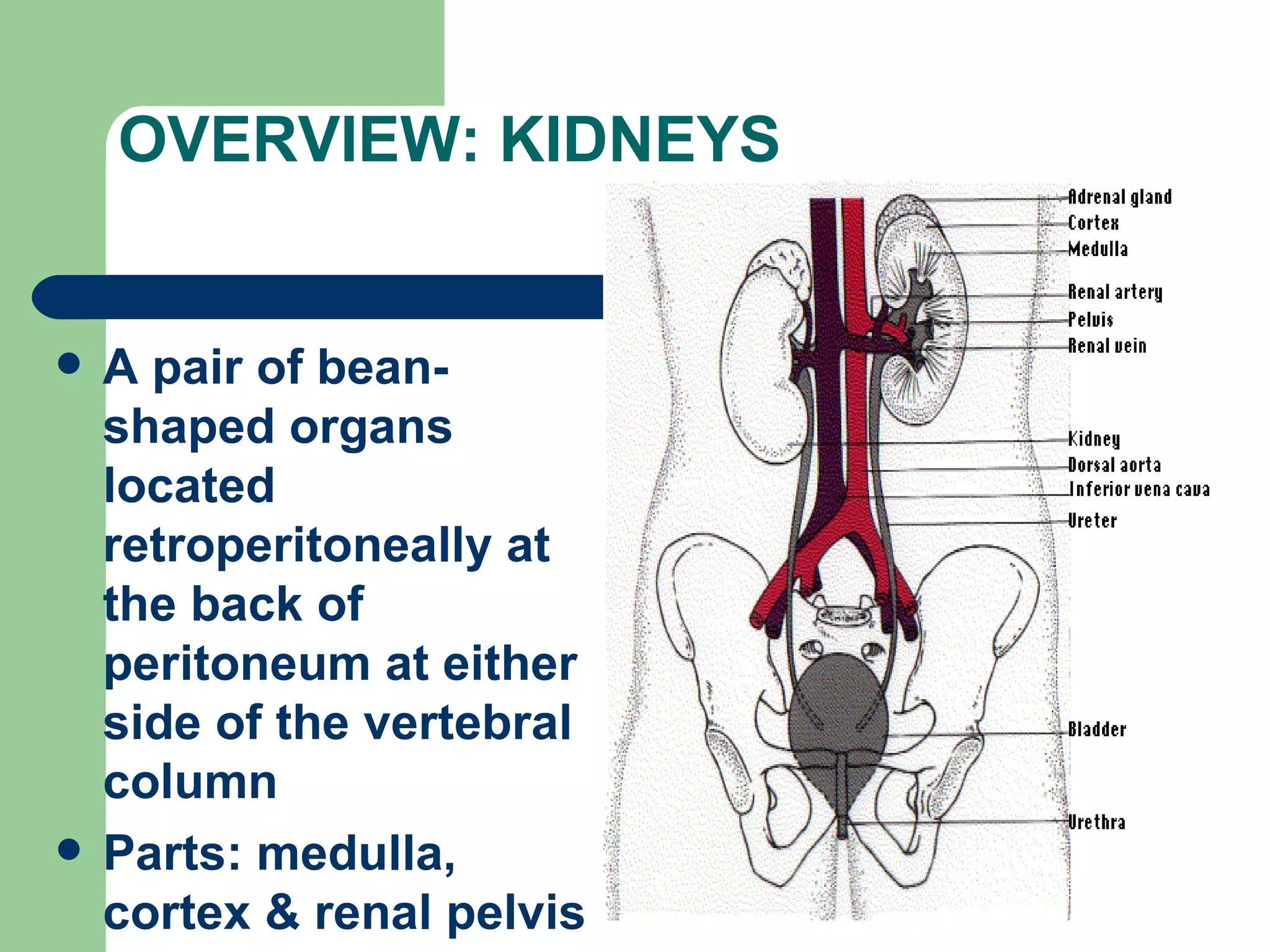 OVERVIEW: KIDNEYS

- A pair of bean-shaped organs located retroperitoneally at the back of peritoneum at either side of the vertebral column
- Parts: medulla, cortex & renal pelvis

Adrenal gland
Cortex
Medulla
Renal artery
Pelvis
Renal vein
Kidney
Dorsal aorta
Inferior vena cava
Ureter
Bladder
Urethra